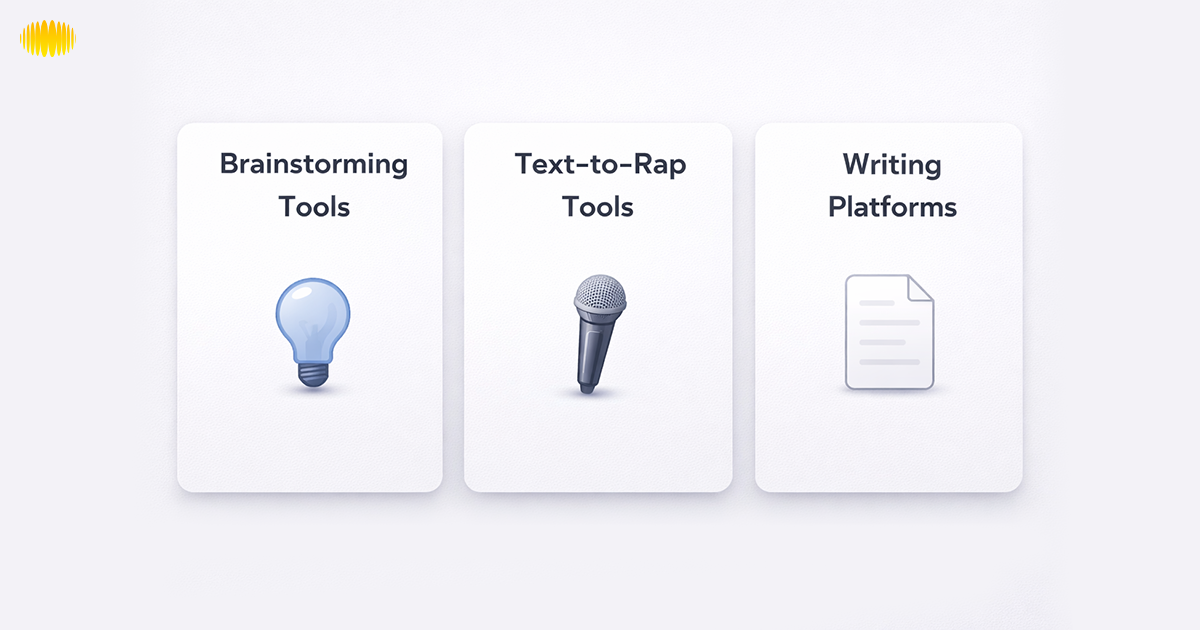 Brainstorming Tools

Text-to-Rap Tools

Writing Platforms